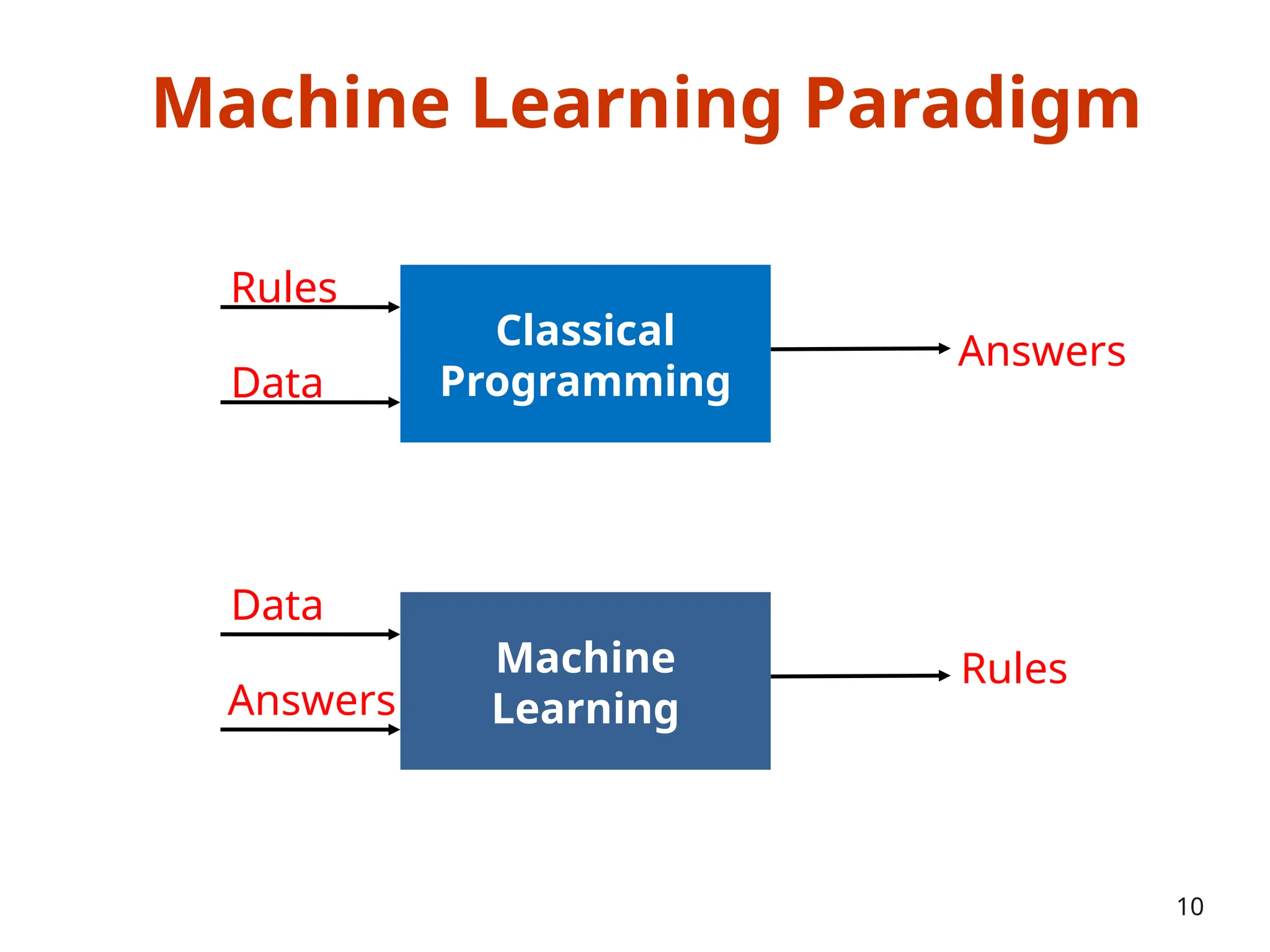 Machine Learning Paradigm

Rules

Data

Classical Programming

Answers

Data

Answers

Machine Learning

Rules

10